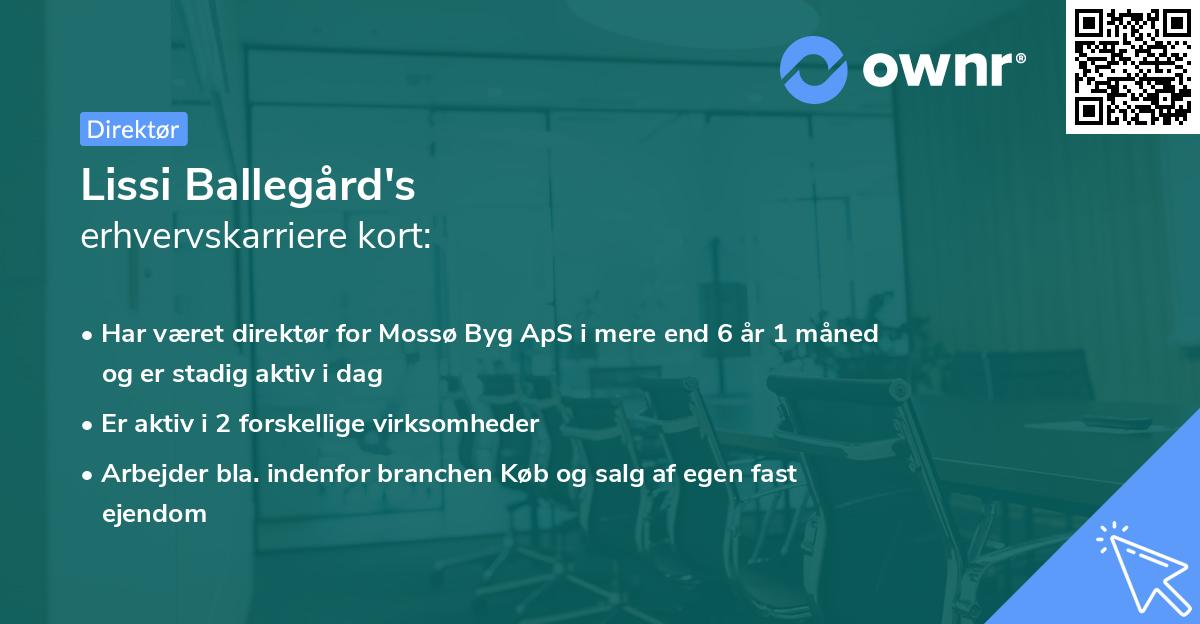 ownr®

Direktør

Lissi Ballegård's
erhvervskarriere kort:

• Har været direktør for Mossø Byg ApS i mere end 6 år 1 måned og er stadig aktiv i dag

• Er aktiv i 2 forskellige virksomheder

• Arbejder bla. indenfor branchen Køb og salg af egen fast ejendom